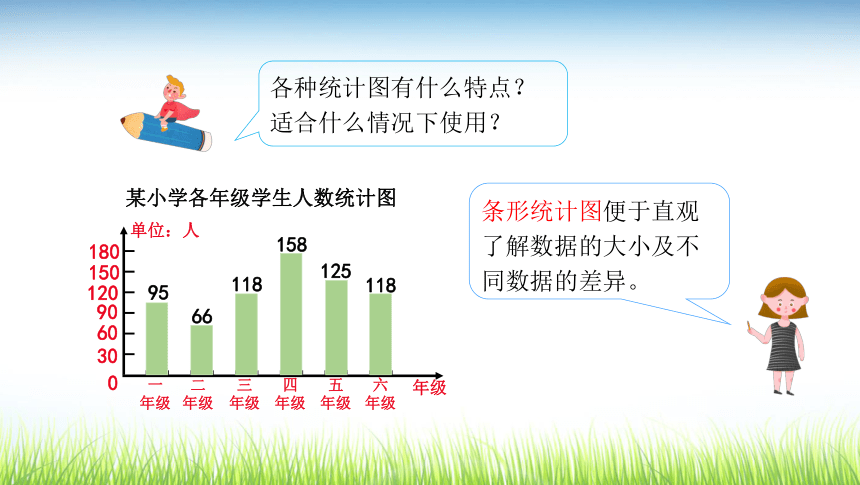 各种统计图有什么特点？
适合什么情况下使用？

某小学各年级学生人数统计图

单位：人

180
150
120
90
60
30
0

95
66
118
158
125
118

一年级
二年级
三年级
四年级
五年级
六年级
年级

条形统计图便于直观了解数据的大小及不同数据的差异。